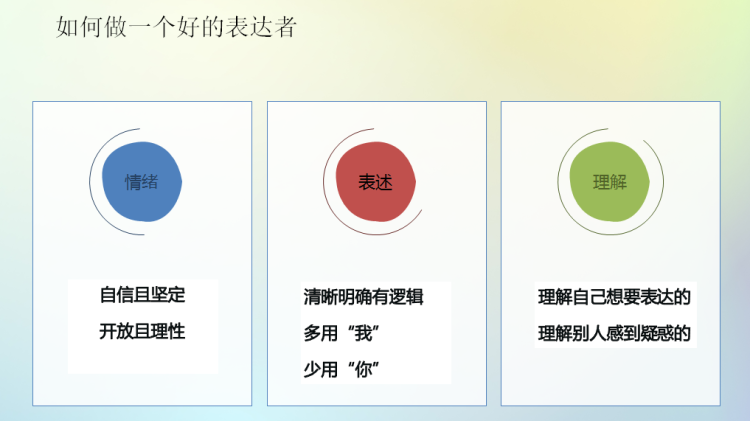 如何做一个好的表达者

情绪

自信且坚定

开放且理性

表述

清晰明确有逻辑

多用“我”

少用“你”

理解

理解自己想要表达的

理解别人感到疑惑的